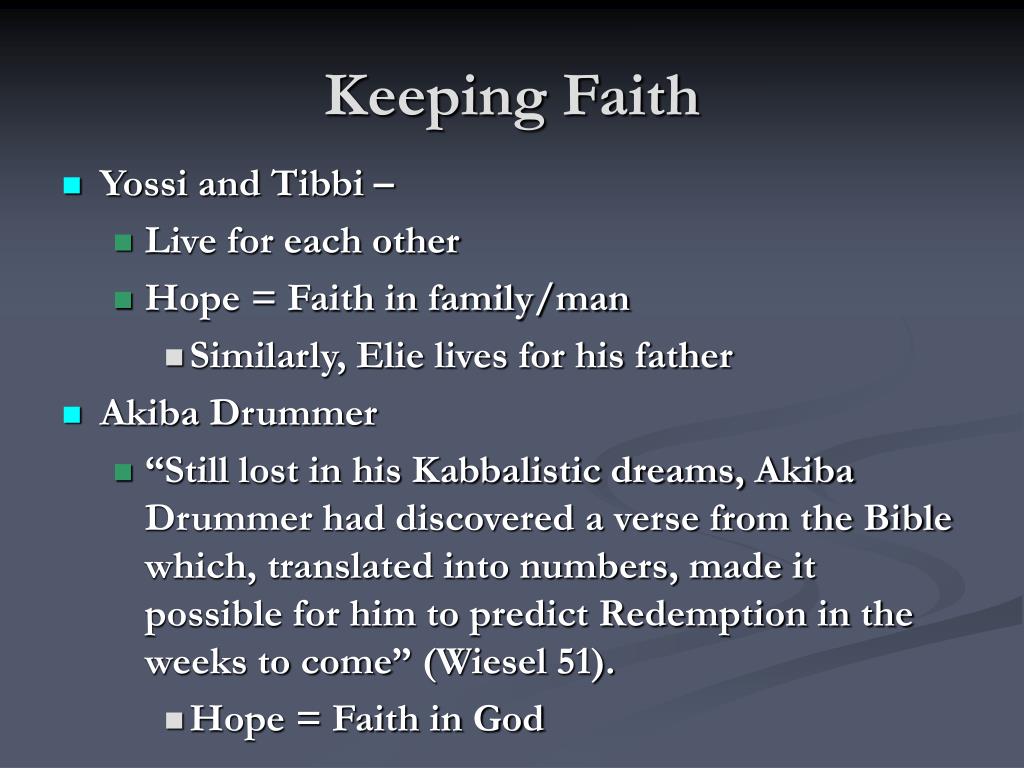 Keeping Faith

Yossi and Tibbi –

Live for each other

Hope = Faith in family/man

Similarly, Elie lives for his father

Akiba Drummer

“Still lost in his Kabbalistic dreams, Akiba Drummer had discovered a verse from the Bible which, translated into numbers, made it possible for him to predict Redemption in the weeks to come” (Wiesel 51).

Hope = Faith in God